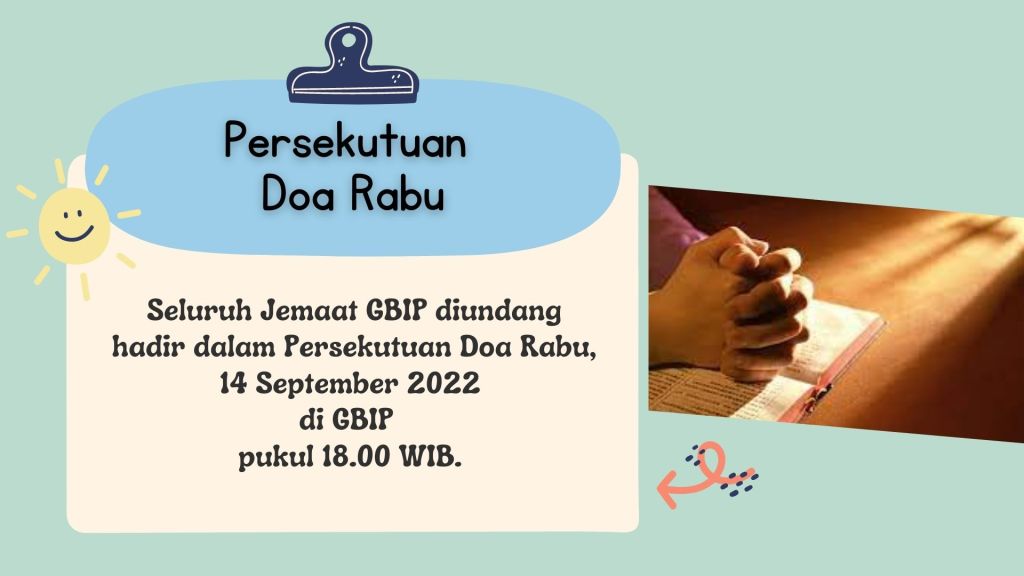 Persekutuan
Doa Rabu

Seluruh Jemaat GBIP diundang
hadir dalam Persekutuan Doa Rabu,
14 September 2022
di GBIP
pukul 18.00 WIB.